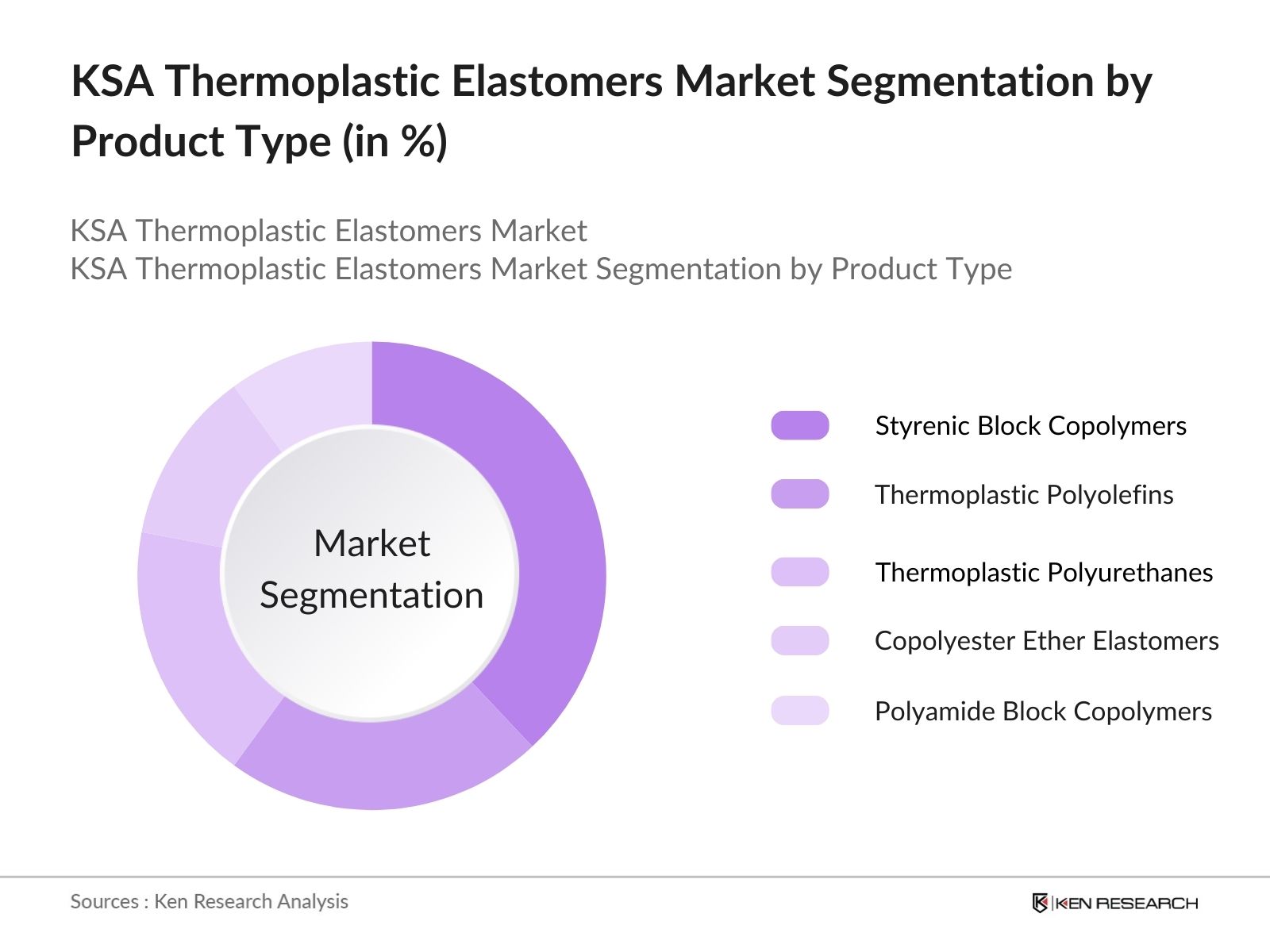 KSA Thermoplastic Elastomers Market Segmentation by Product Type (in %)

KSA Thermoplastic Elastomers Market
KSA Thermoplastic Elastomers Market Segmentation by Product Type

Market Segmentation

Styrenic Block Copolymers
Thermoplastic Polyolefins
Thermoplastic Polyurethanes
Copolyester Ether Elastomers
Polyamide Block Copolymers

Sources : Ken Research Analysis

KEN RESEARCH